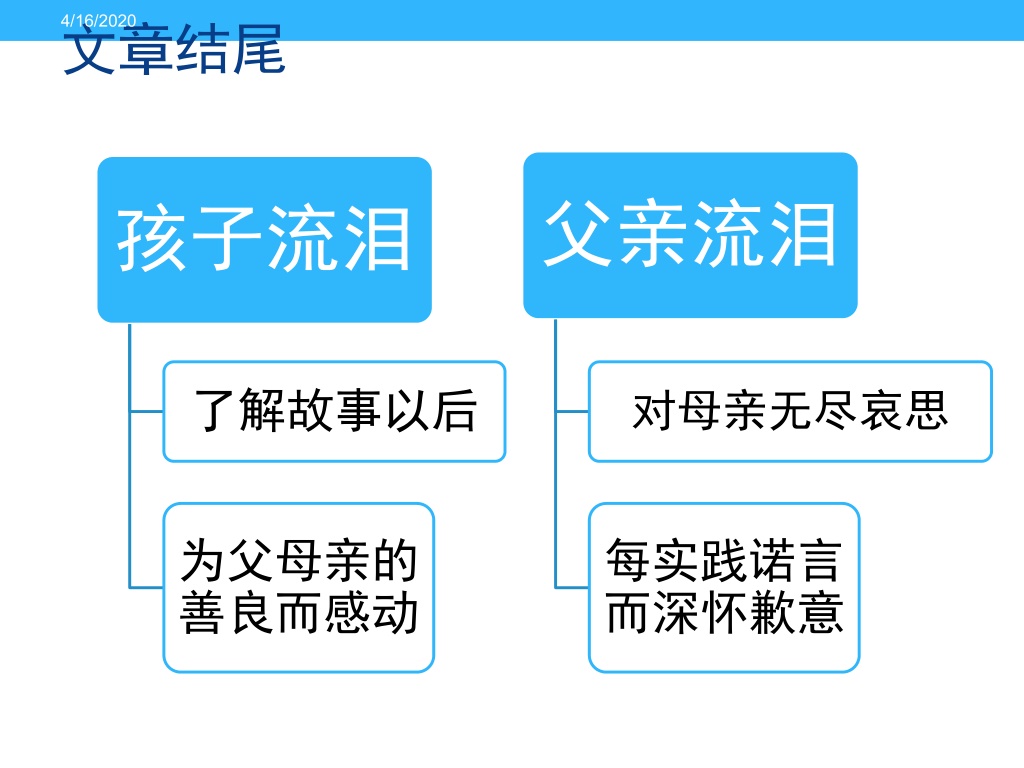 4/16/2020

文章结尾

孩子流泪

了解故事以后

为父母亲的善良而感动

父亲流泪

对母亲无尽哀思

每实践诺言而深怀歉意